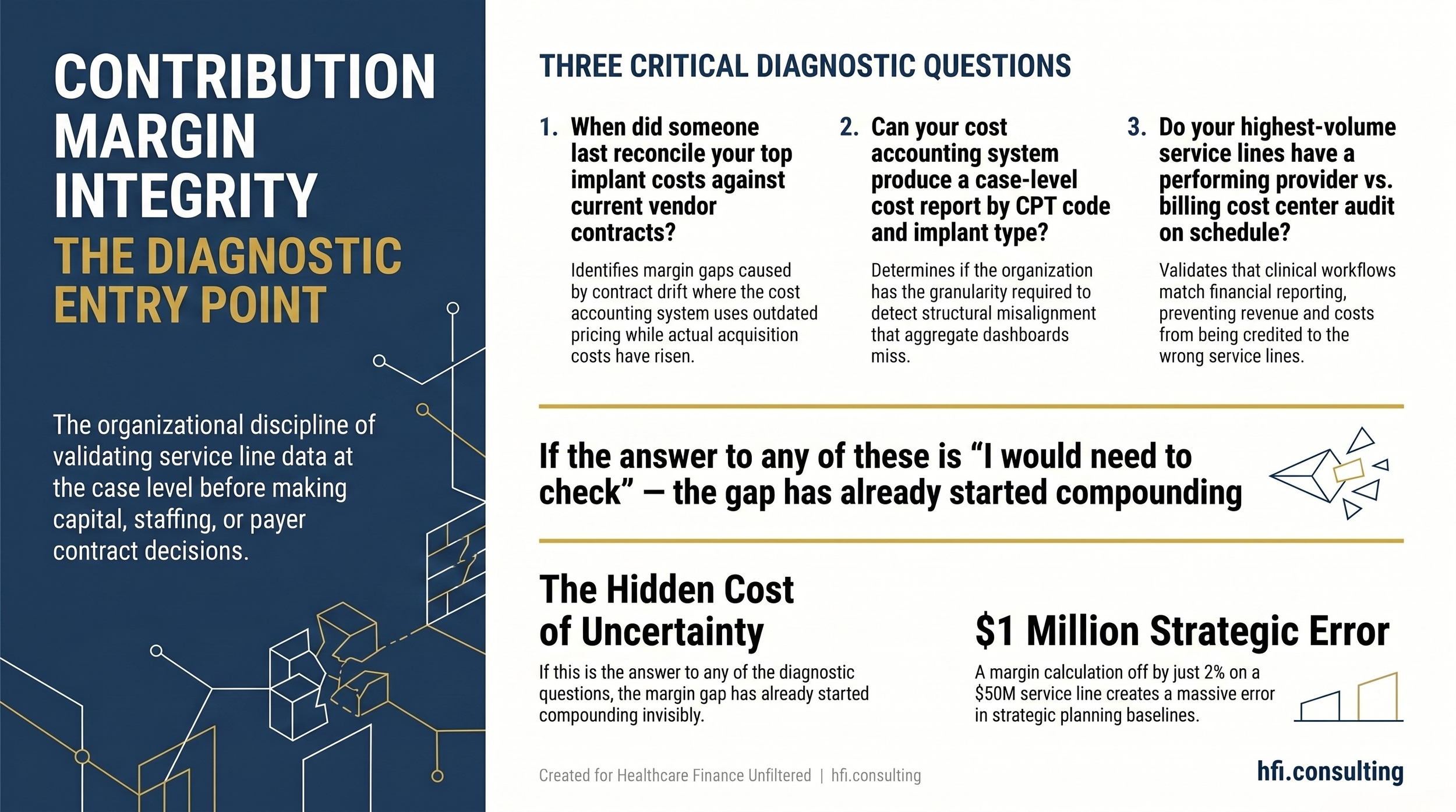 CONTRIBUTION MARGIN INTEGRITY

THE DIAGNOSTIC ENTRY POINT

The organizational discipline of validating service line data at the case level before making capital, staffing, or payer contract decisions.

THREE CRITICAL DIAGNOSTIC QUESTIONS

1. When did someone last reconcile your top implant costs against current vendor contracts?

Identifies margin gaps caused by contract drift where the cost accounting system uses outdated pricing while actual acquisition costs have risen.

2. Can your cost accounting system produce a case-level cost report by CPT code and implant type?

Determines if the organization has the granularity required to detect structural misalignment that aggregate dashboards miss.

3. Do your highest-volume service lines have a performing provider vs. billing cost center audit on schedule?

Validates that clinical workflows match financial reporting, preventing revenue and costs from being credited to the wrong service lines.

If the answer to any of these is “I would need to check” — the gap has already started compounding

The Hidden Cost of Uncertainty

If this is the answer to any of the diagnostic questions, the margin gap has already started compounding invisibly.

$1 Million Strategic Error

A margin calculation off by just 2% on a $50M service line creates a massive error in strategic planning baselines.

Created for Healthcare Finance Unfiltered | hfi.consulting

hfi.consulting